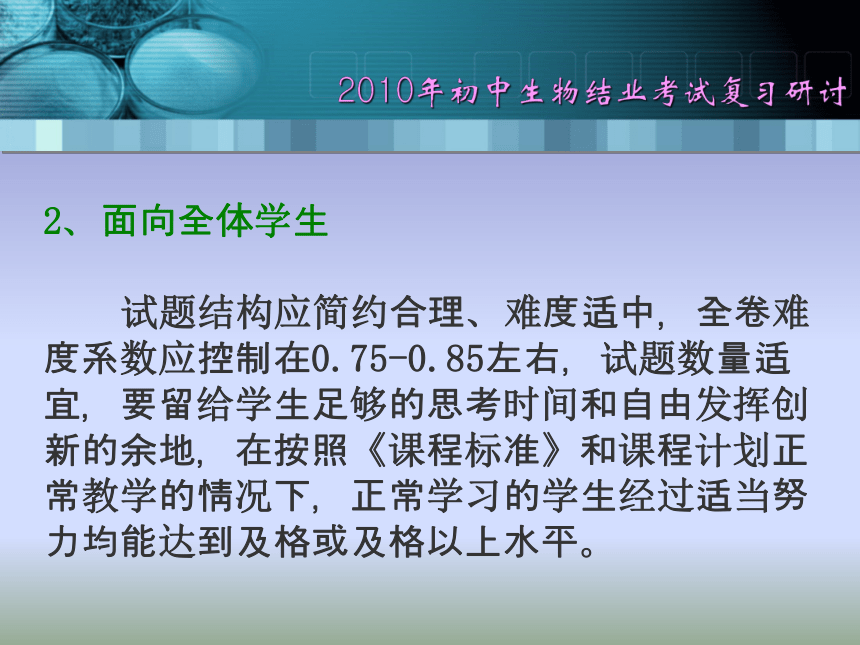 2010年初中生物结业考试复习研讨

2、面向全体学生

试题结构应简约合理、难度适中，全卷难度系数应控制在0.75-0.85左右，试题数量适宜，要留给学生足够的思考时间和自由发挥创新的余地，在按照《课程标准》和课程计划正常教学的情况下，正常学习的学生经过适当努力均能达到及格或及格以上水平。